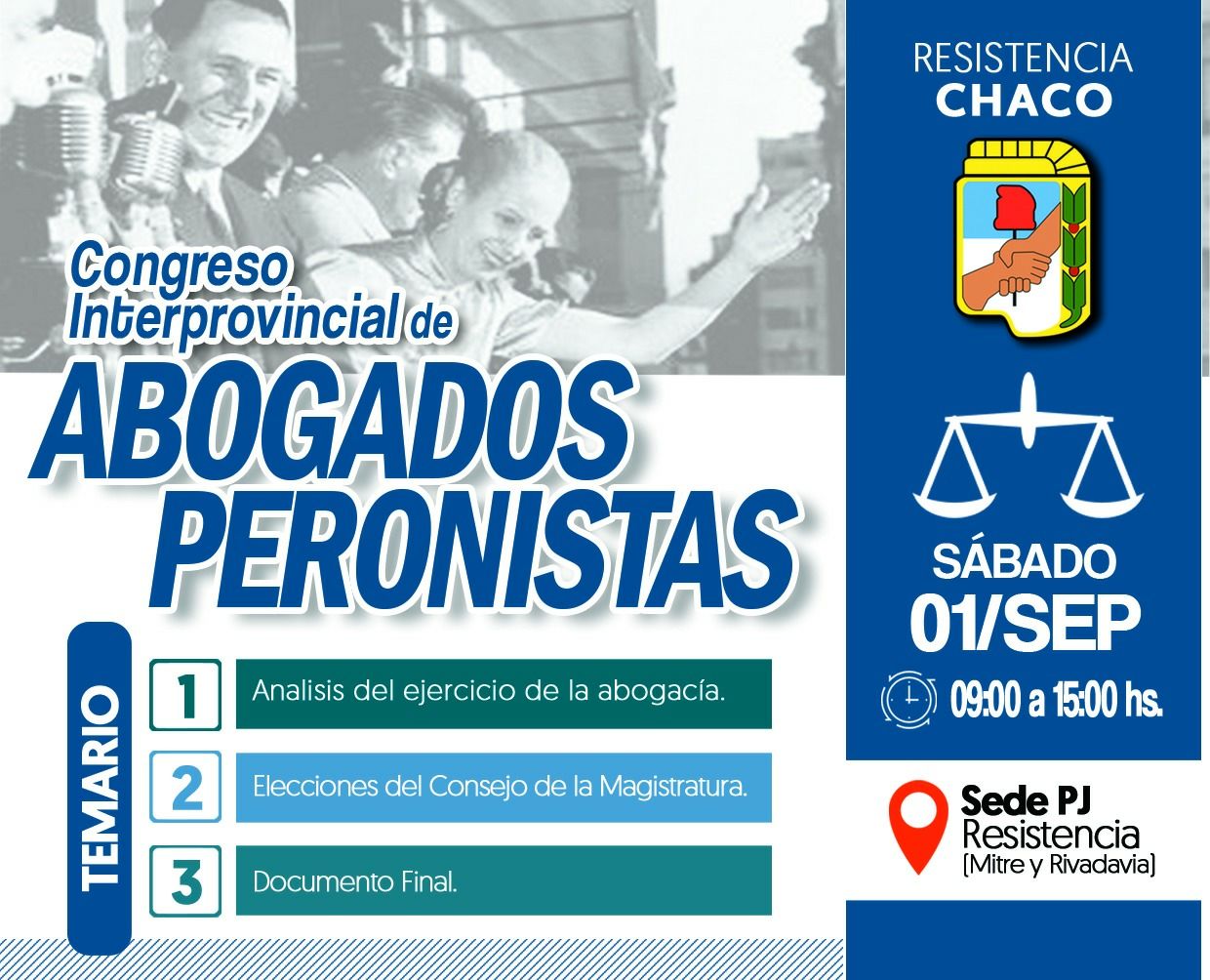 Congreso Interprovincial de
ABOGADOS PERONISTAS

TEMARIO

1 Analisis del ejercicio de la abogacía.

2 Elecciones del Consejo de la Magistratura.

3 Documento Final.

RESISTENCIA
CHACO

SÁBADO
01/SEP

09:00 a 15:00 hs.

Sede PJ
Resistencia
[Mitre y Rivadavia]